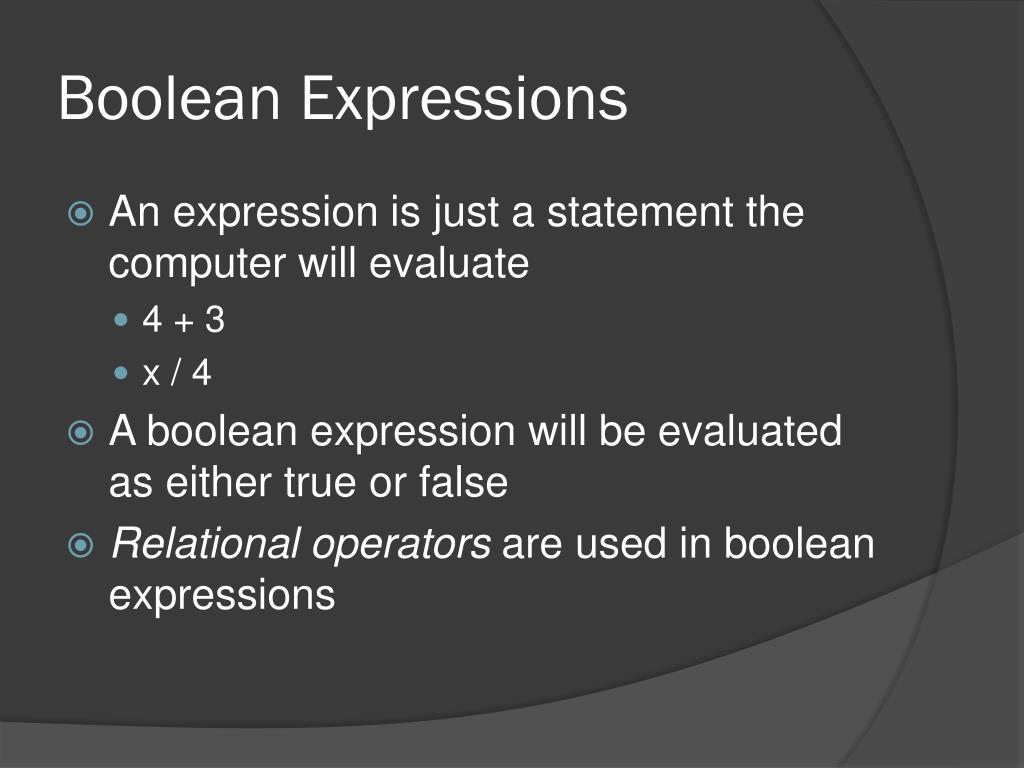 Boolean Expressions

An expression is just a statement the computer will evaluate

4 + 3

x / 4

A boolean expression will be evaluated as either true or false

Relational operators are used in boolean expressions